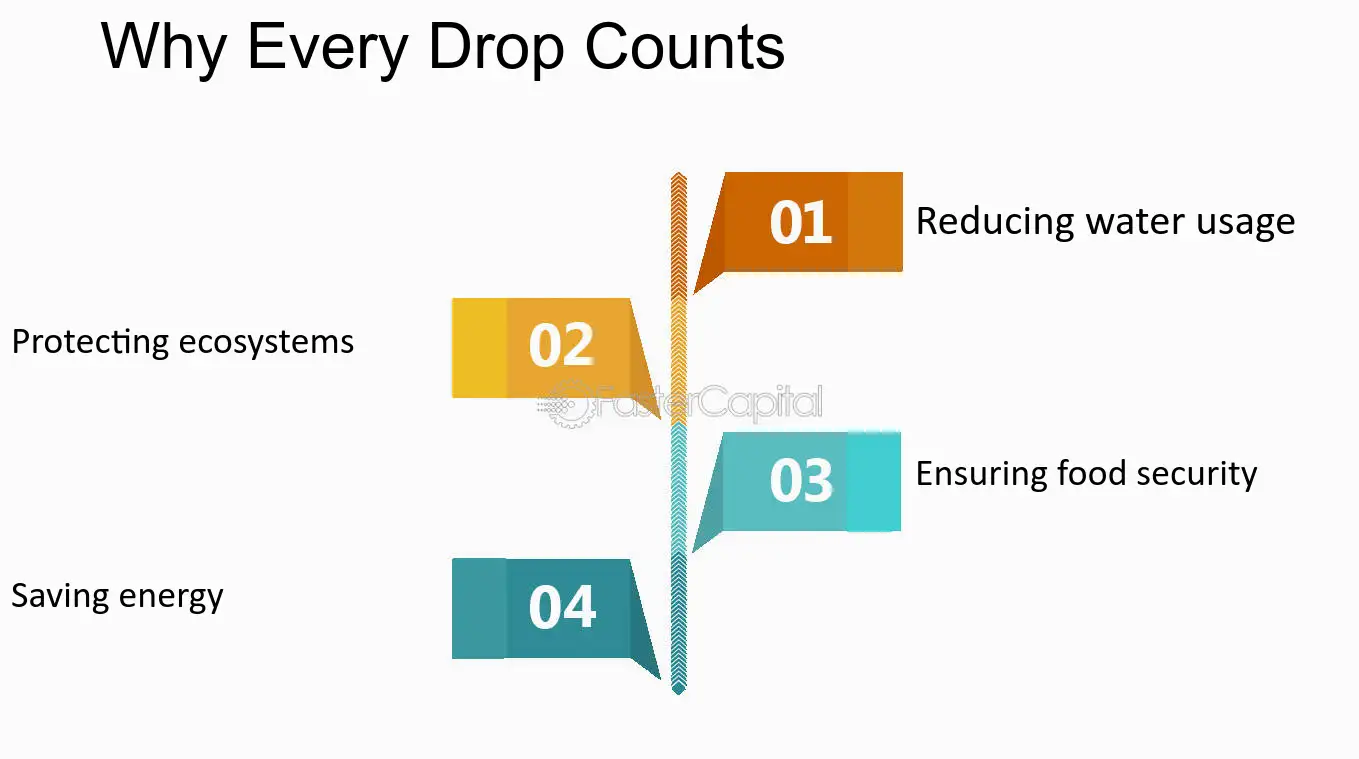 Why Every Drop Counts

01 Reducing water usage

Protecting ecosystems 02

FasterCapital

03 Ensuring food security

Saving energy 04